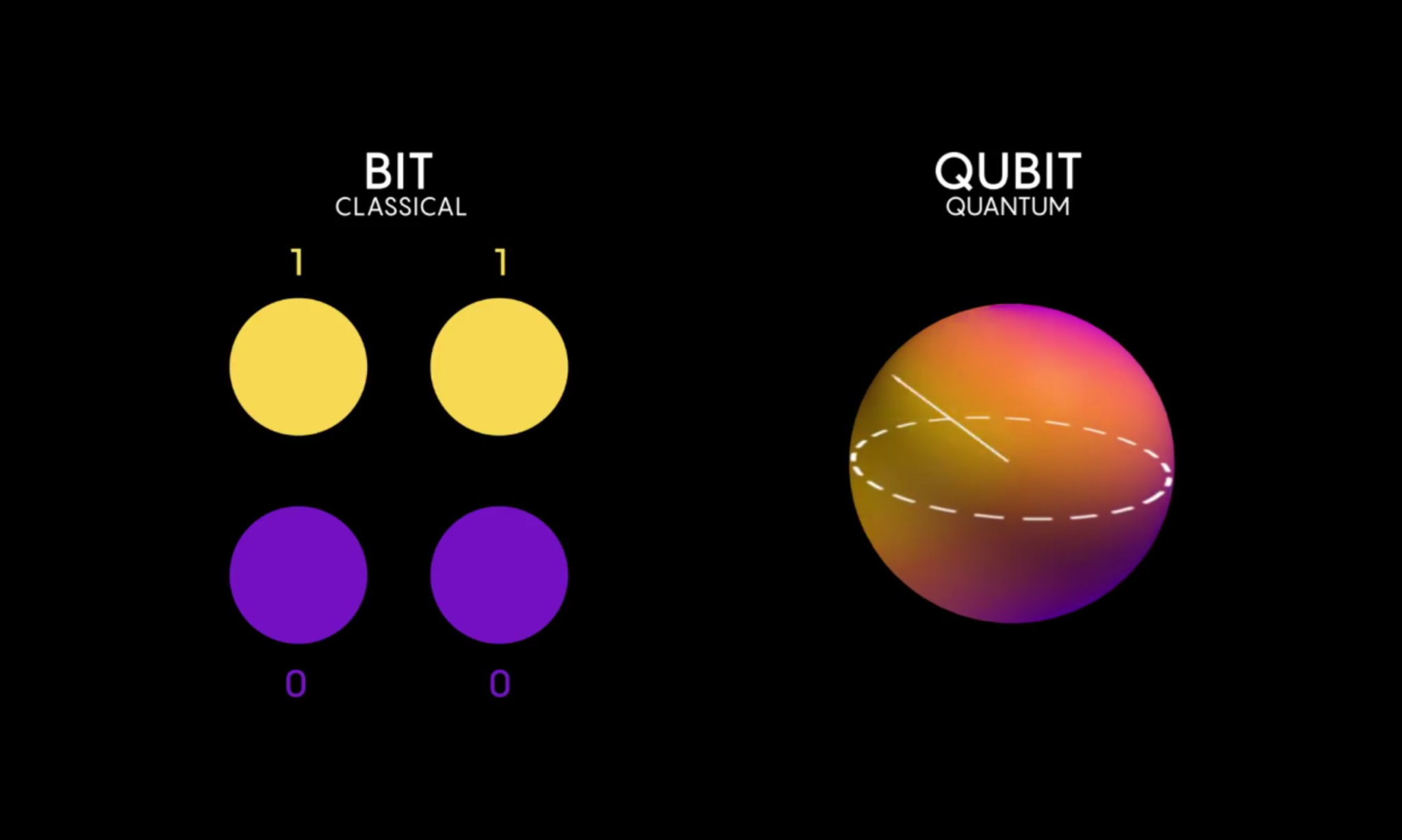 BIT
CLASSICAL

1 1

0 0

QUBIT
QUANTUM